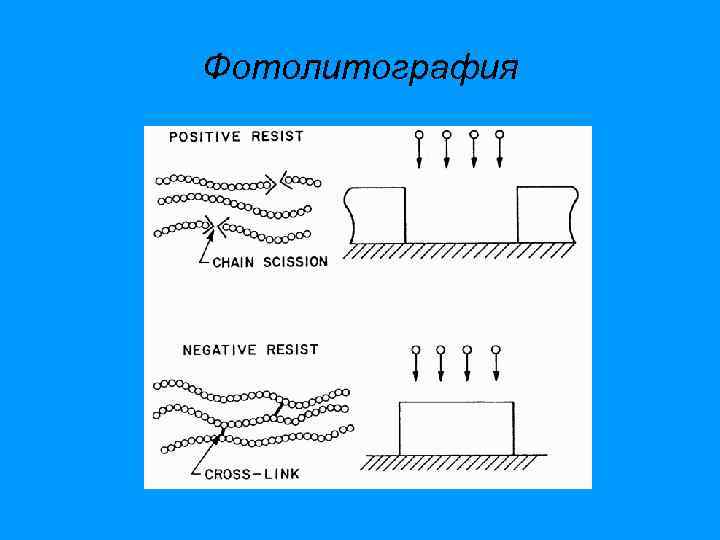 Фотолитография

POSITIVE RESIST

CHAIN SCISSION

NEGATIVE RESIST

CROSS-LINK